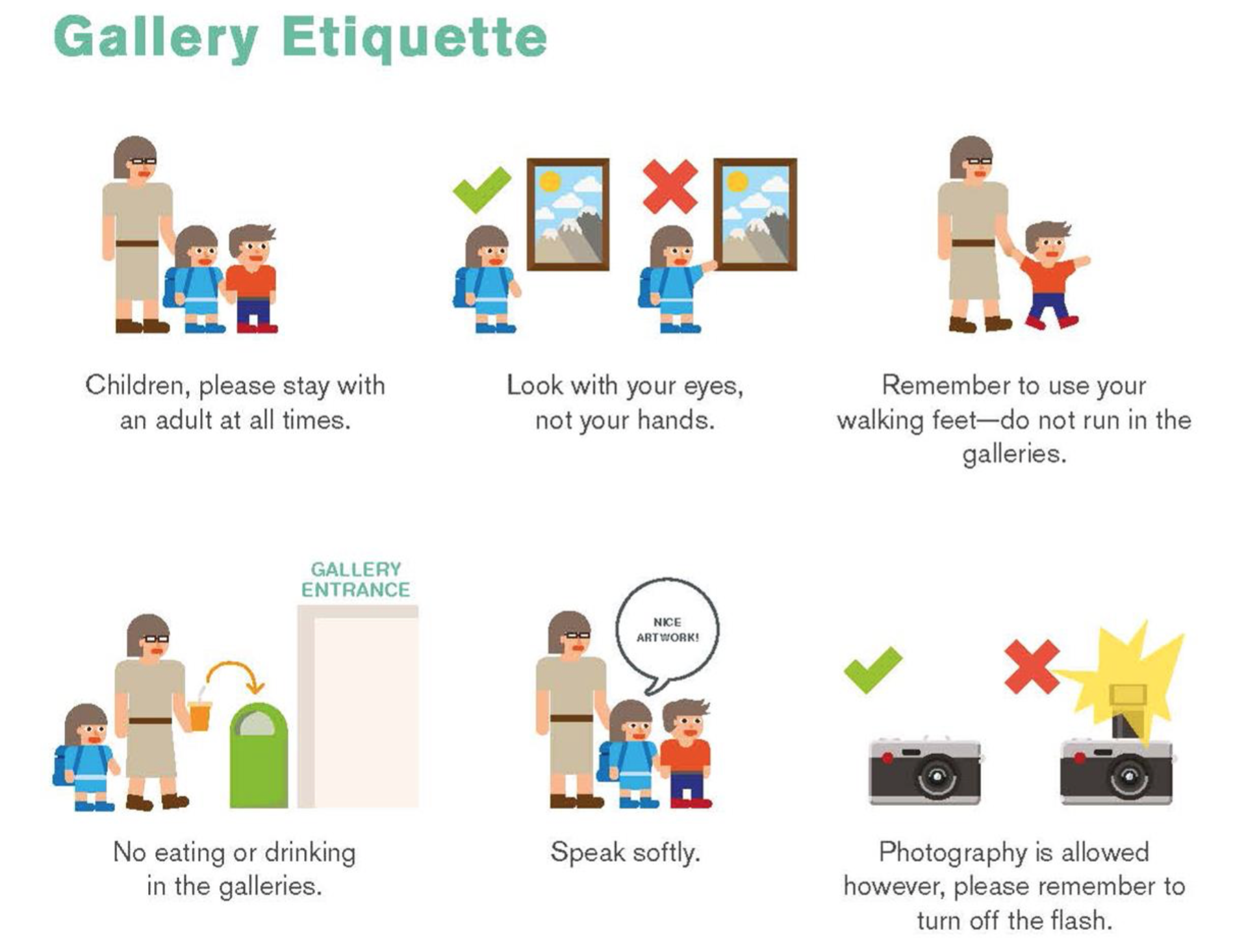 Gallery Etiquette

Children, please stay with an adult at all times.

Look with your eyes, not your hands.

Remember to use your walking feet—do not run in the galleries.

GALLERY ENTRANCE

No eating or drinking in the galleries.

NICE ARTWORK!

Speak softly.

Photography is allowed however, please remember to turn off the flash.